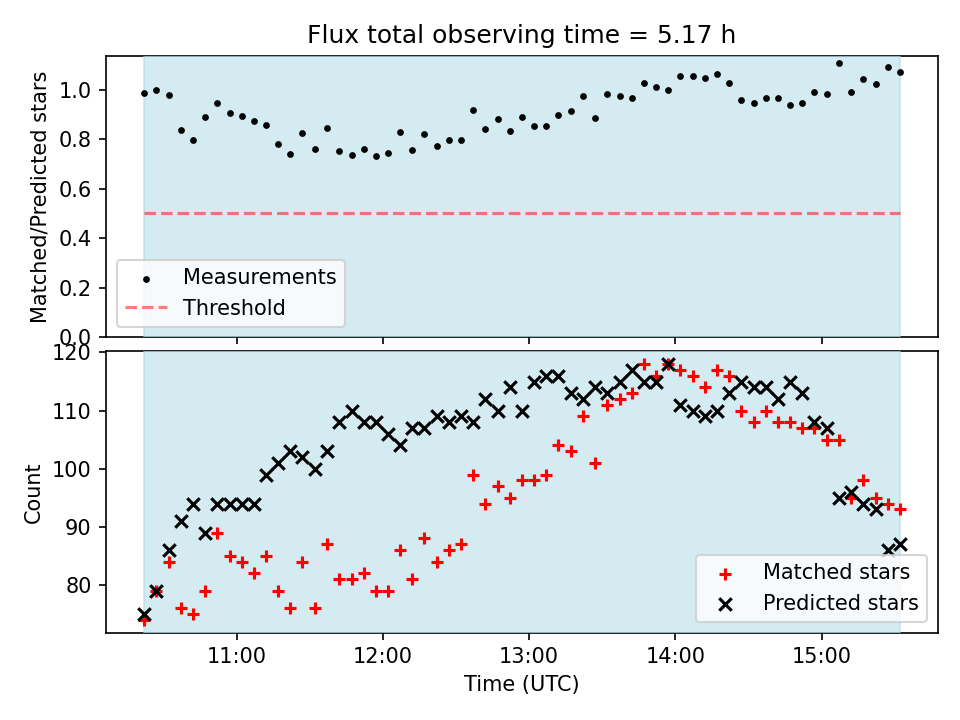 Flux total observing time = 5.17 h

Matched/Predicted stars

1.0
0.8
0.6
0.4
0.2
0.0

Measurements
Threshold

Count

120
110
100
90
80

Matched stars
Predicted stars

11:00
12:00
13:00
14:00
15:00

Time (UTC)